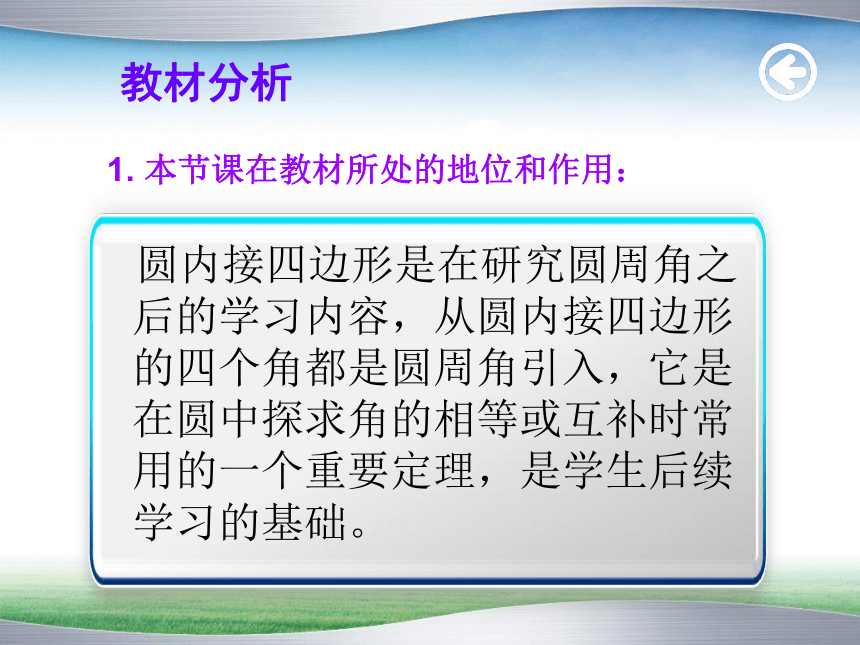 教材分析

1. 本节课在教材所处的地位和作用：

圆内接四边形是在研究圆周角之后的学习内容，从圆内接四边形的四个角都是圆周角引入，它是在圆中探求角的相等或互补时常用的一个重要定理，是学生后续学习的基础。